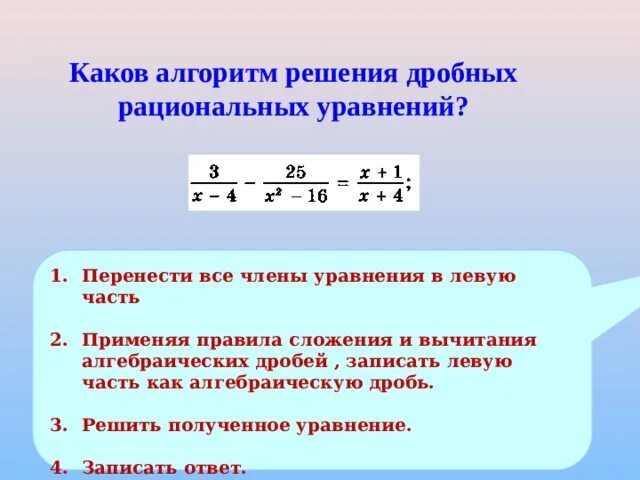 Каков алгоритм решения дробных рациональных уравнений?

$\frac{3}{x-4} - \frac{25}{x^2-16} = \frac{x+1}{x+4};$

1. Перенести все члены уравнения в левую часть

2. Применяя правила сложения и вычитания алгебраических дробей , записать левую часть как алгебраическую дробь.

3. Решить полученное уравнение.

4. Записать ответ.